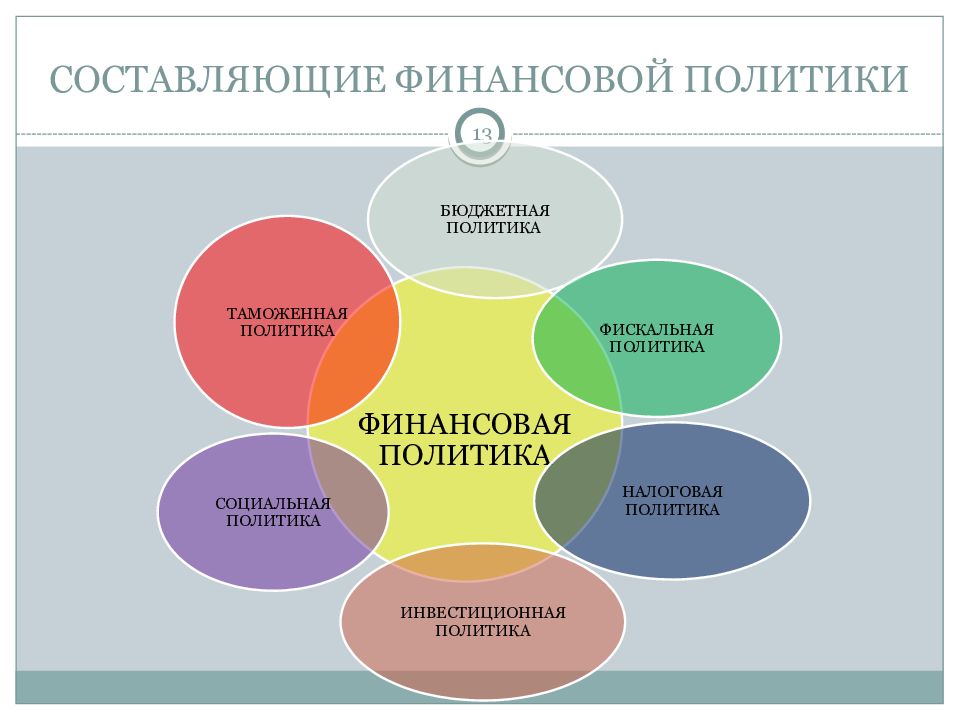 СОСТАВЛЯЮЩИЕ ФИНАНСОВОЙ ПОЛИТИКИ

13

БЮДЖЕТНАЯ ПОЛИТИКА

ТАМОЖЕННАЯ ПОЛИТИКА

ФИСКАЛЬНАЯ ПОЛИТИКА

ФИНАНСОВАЯ ПОЛИТИКА

СОЦИАЛЬНАЯ ПОЛИТИКА

НАЛОГОВАЯ ПОЛИТИКА

ИНВЕСТИЦИОННАЯ ПОЛИТИКА